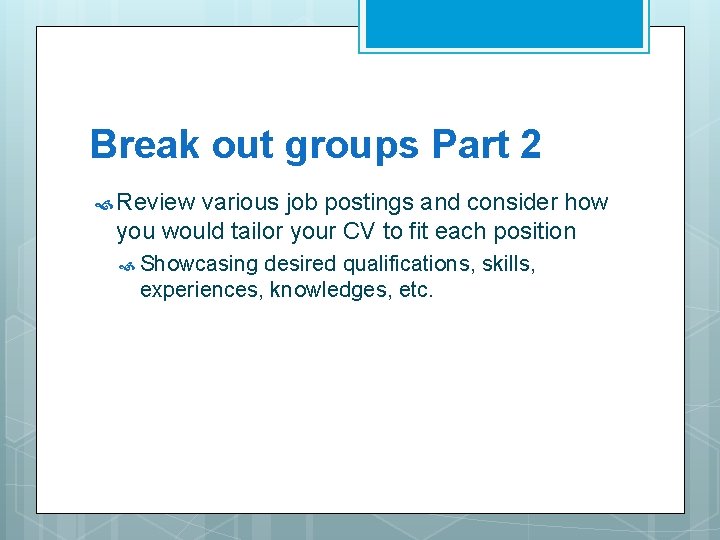 Break out groups Part 2

Review various job postings and consider how you would tailor your CV to fit each position

Showcasing desired qualifications, skills, experiences, knowledges, etc.